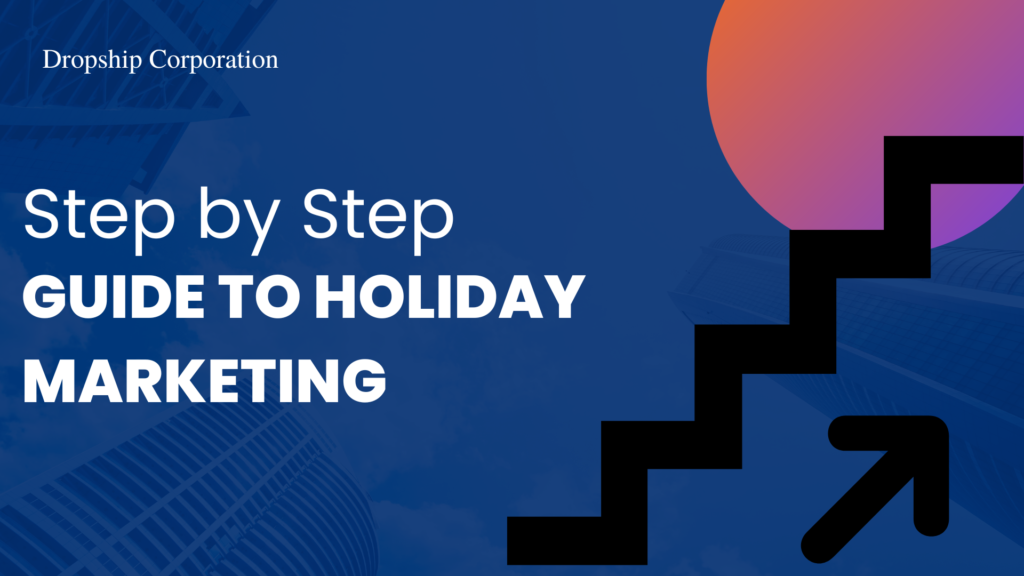 Dropship Corporation

Step by Step
GUIDE TO HOLIDAY MARKETING